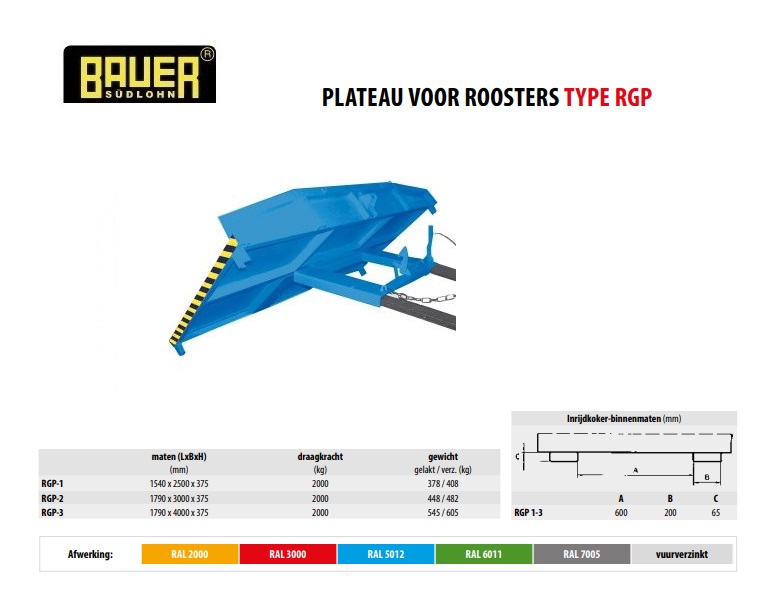 BAUER®
SÜDLOHN

PLATEAU VOOR ROOSTERS TYPE RGP

| | maten (LxBxH) (mm) | draagkracht (kg) | gewicht gelakt / verz. (kg) |
|---|---|---|---|
| RGP-1 | 1540 x 2500 x 375 | 2000 | 378 / 408 |
| RGP-2 | 1790 x 3000 x 375 | 2000 | 448 / 482 |
| RGP-3 | 1790 x 4000 x 375 | 2000 | 545 / 605 |

Inrijdkoker-binnenmaten (mm)

C A B

| | A | B | C |
|---|---|---|---|
| RGP 1-3 | 600 | 200 | 65 |

Afwerking: RAL 2000 RAL 3000 RAL 5012 RAL 6011 RAL 7005 vuurverzinkt